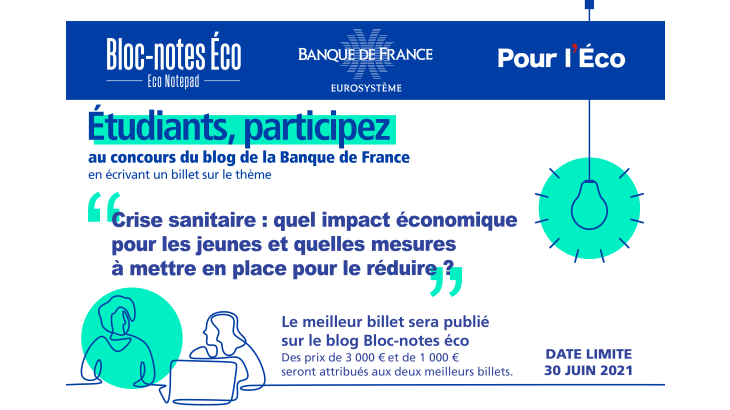 Bloc-notes Éco
Eco Notepad

BANQUE DE FRANCE
EUROSYSTÈME

Pour l'Éco

Étudiants, participez
au concours du blog de la Banque de France
en écrivant un billet sur le thème

“Crise sanitaire : quel impact économique pour les jeunes et quelles mesures à mettre en place pour le réduire ?”

Le meilleur billet sera publié sur le blog Bloc-notes éco
Des prix de 3 000 € et de 1 000 € seront attribués aux deux meilleurs billets.

DATE LIMITE
30 JUIN 2021